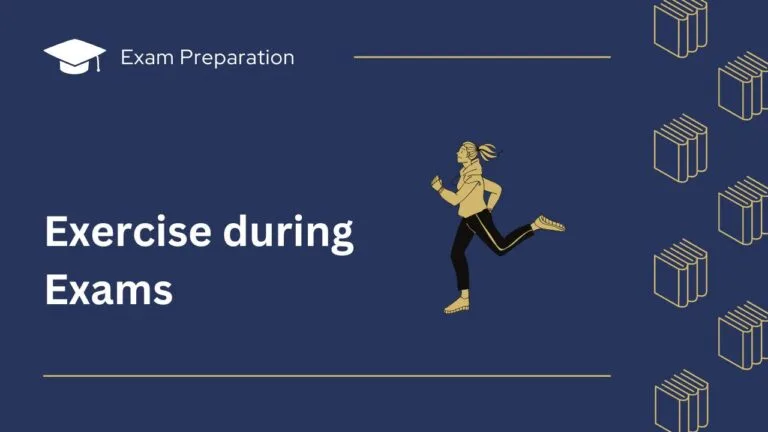 Exam Preparation

Exercise during Exams